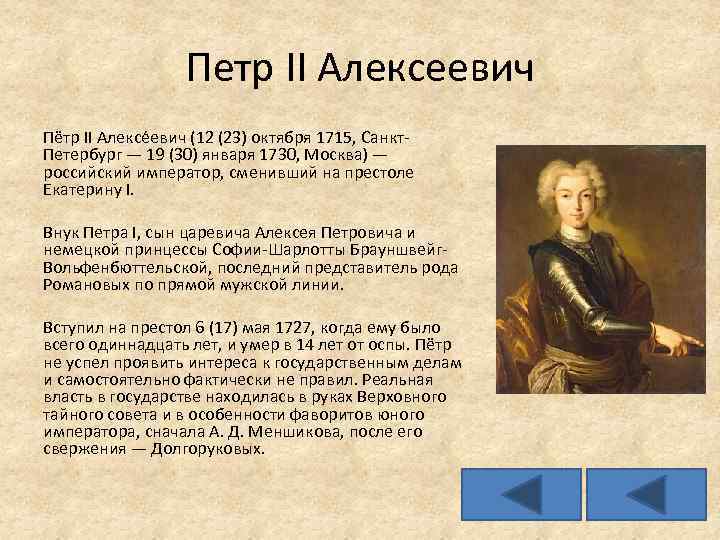 Петр II Алексеевич

Пётр II Алексе́евич (12 (23) октября 1715, Санкт-Петербург — 19 (30) января 1730, Москва) — российский император, сменивший на престоле Екатерину I.

Внук Петра I, сын царевича Алексея Петровича и немецкой принцессы Софии-Шарлотты Брауншвейг-Вольфенбюттельской, последний представитель рода Романовых по прямой мужской линии.

Вступил на престол 6 (17) мая 1727, когда ему было всего одиннадцать лет, и умер в 14 лет от оспы. Пётр не успел проявить интереса к государственным делам и самостоятельно фактически не правил. Реальная власть в государстве находилась в руках Верховного тайного совета и в особенности фаворитов юного императора, сначала А. Д. Меншикова, после его свержения — Долгоруковых.